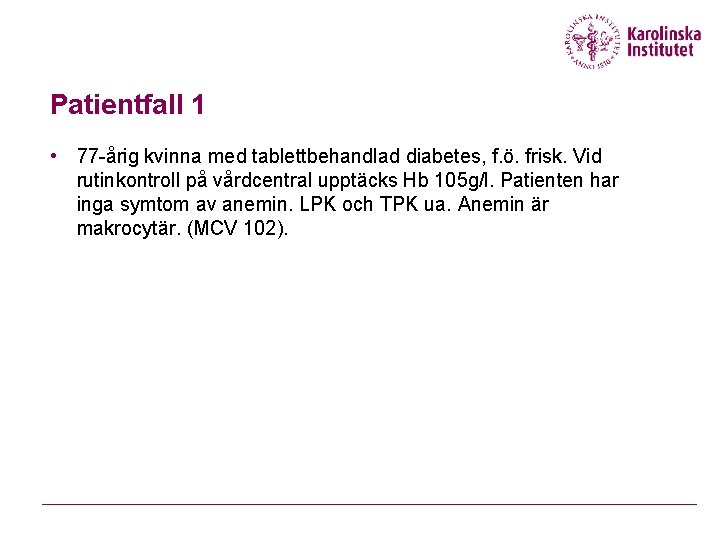 KAROLINSKA INSTITUTET ANNO 1810

Karolinska Institutet

Patientfall 1

• 77-årig kvinna med tablettbehandlad diabetes, f.ö. frisk. Vid rutinkontroll på vårdcentral upptäcks Hb 105g/l. Patienten har inga symtom av anemin. LPK och TPK ua. Anemin är makrocytär. (MCV 102).